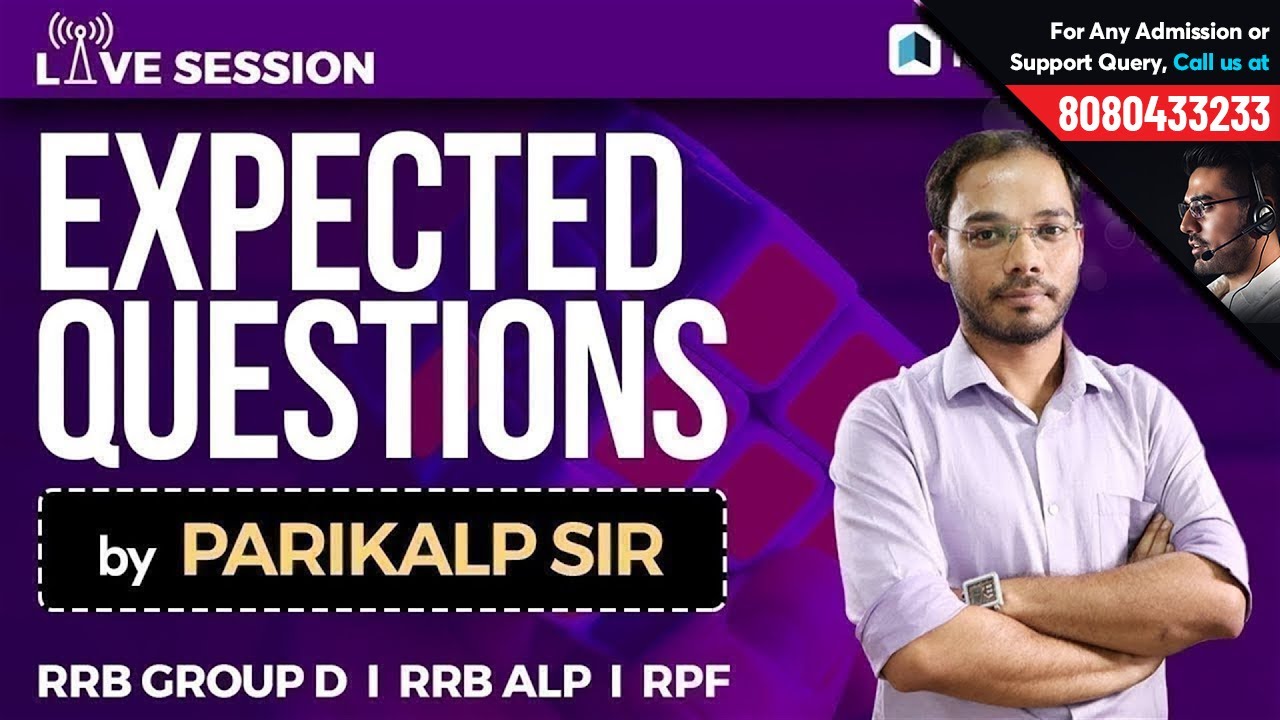 LIVE SESSION

For Any Admission or Support Query, Call us at
8080433233

EXPECTED QUESTIONS

by PARIKALP SIR

RRB GROUP D I RRB ALP I RPF